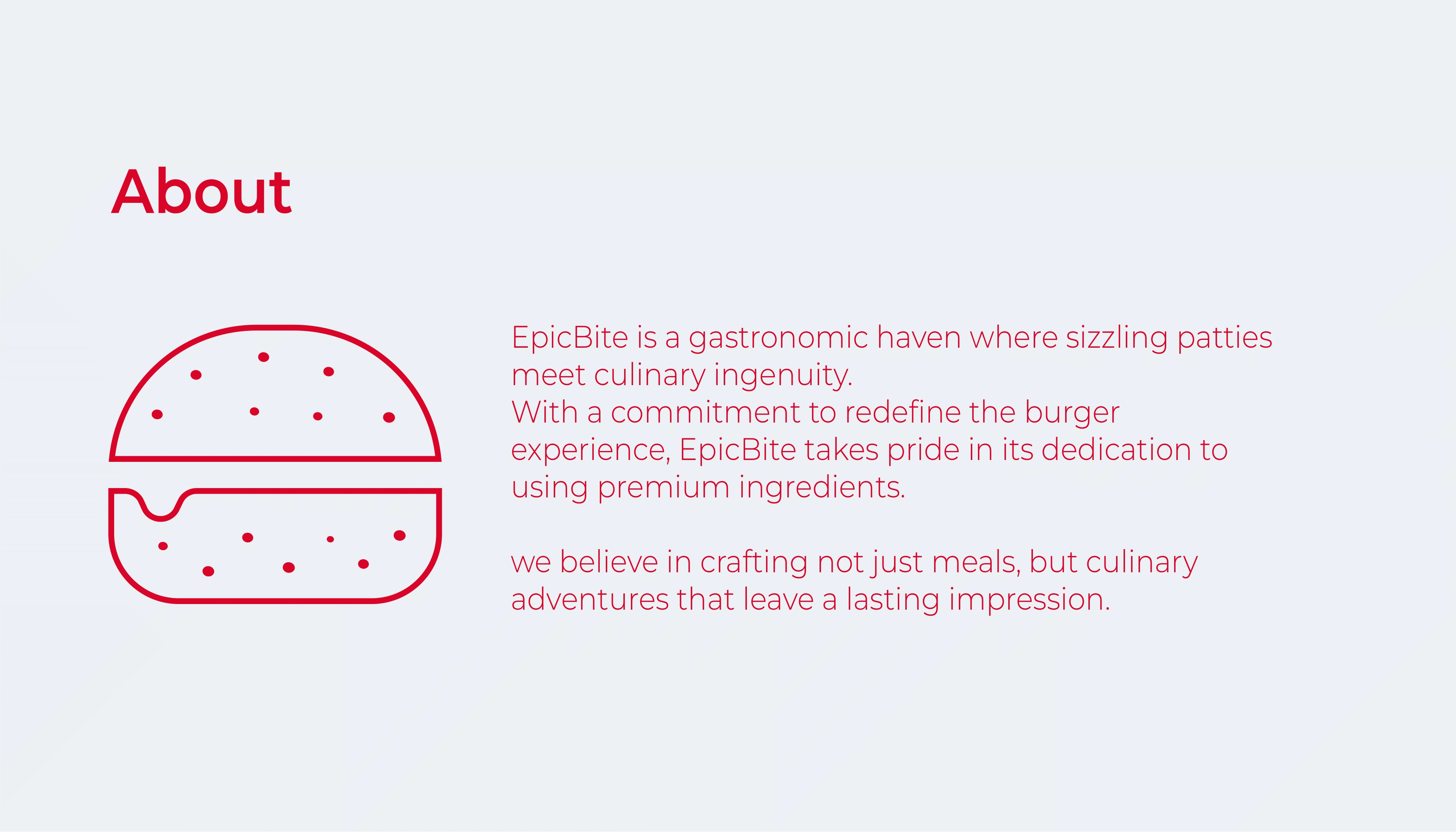 About

EpicBite is a gastronomic haven where sizzling patties meet culinary ingenuity.
With a commitment to redefine the burger experience, EpicBite takes pride in its dedication to using premium ingredients.

we believe in crafting not just meals, but culinary adventures that leave a lasting impression.